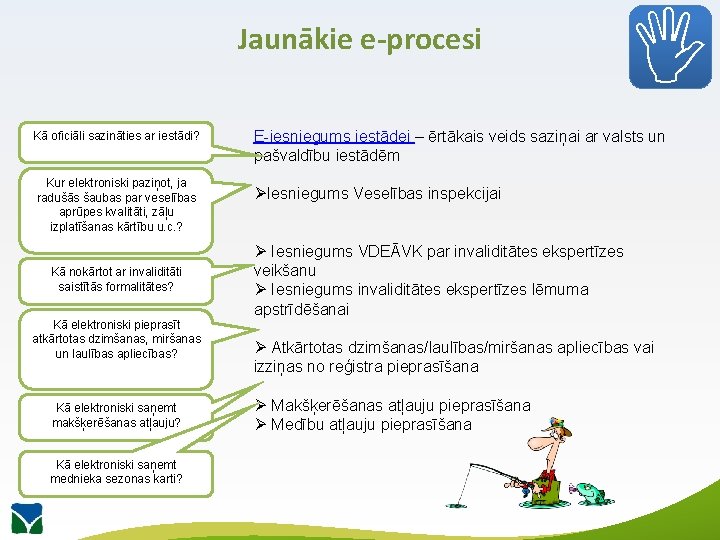 Jaunākie e-procesi

Kā oficiāli sazināties ar iestādi?

Kur elektroniski paziņot, ja radušās šaubas par veselības aprūpes kvalitāti, zāļu izplatīšanas kārtību u.c.?

Kā nokārtot ar invaliditāti saistītās formalitātes?

Kā elektroniski pieprasīt atkārtotas dzimšanas, miršanas un laulības apliecības?

Kā elektroniski saņemt makšķerēšanas atļauju?

Kā elektroniski saņemt mednieka sezonas karti?

E-iesniegums iestādei – ērtākais veids saziņai ar valsts un pašvaldību iestādēm

➢Iesniegums Veselības inspekcijai

➢ Iesniegums VDEĀVK par invaliditātes ekspertīzes veikšanu
➢ Iesniegums invaliditātes ekspertīzes lēmuma apstrīdēšanai

➢ Atkārtotas dzimšanas/laulības/miršanas apliecības vai izziņas no reģistra pieprasīšana

➢ Makšķerēšanas atļauju pieprasīšana
➢ Medību atļauju pieprasīšana